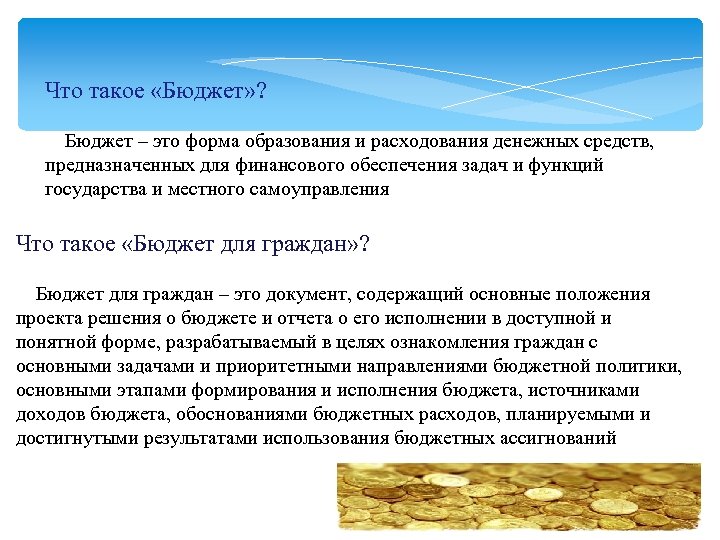 Что такое «Бюджет»?

Бюджет – это форма образования и расходования денежных средств, предназначенных для финансового обеспечения задач и функций государства и местного самоуправления

Что такое «Бюджет для граждан»?

Бюджет для граждан – это документ, содержащий основные положения проекта решения о бюджете и отчета о его исполнении в доступной и понятной форме, разрабатываемый в целях ознакомления граждан с основными задачами и приоритетными направлениями бюджетной политики, основными этапами формирования и исполнения бюджета, источниками доходов бюджета, обоснованиями бюджетных расходов, планируемыми и достигнутыми результатами использования бюджетных ассигнований